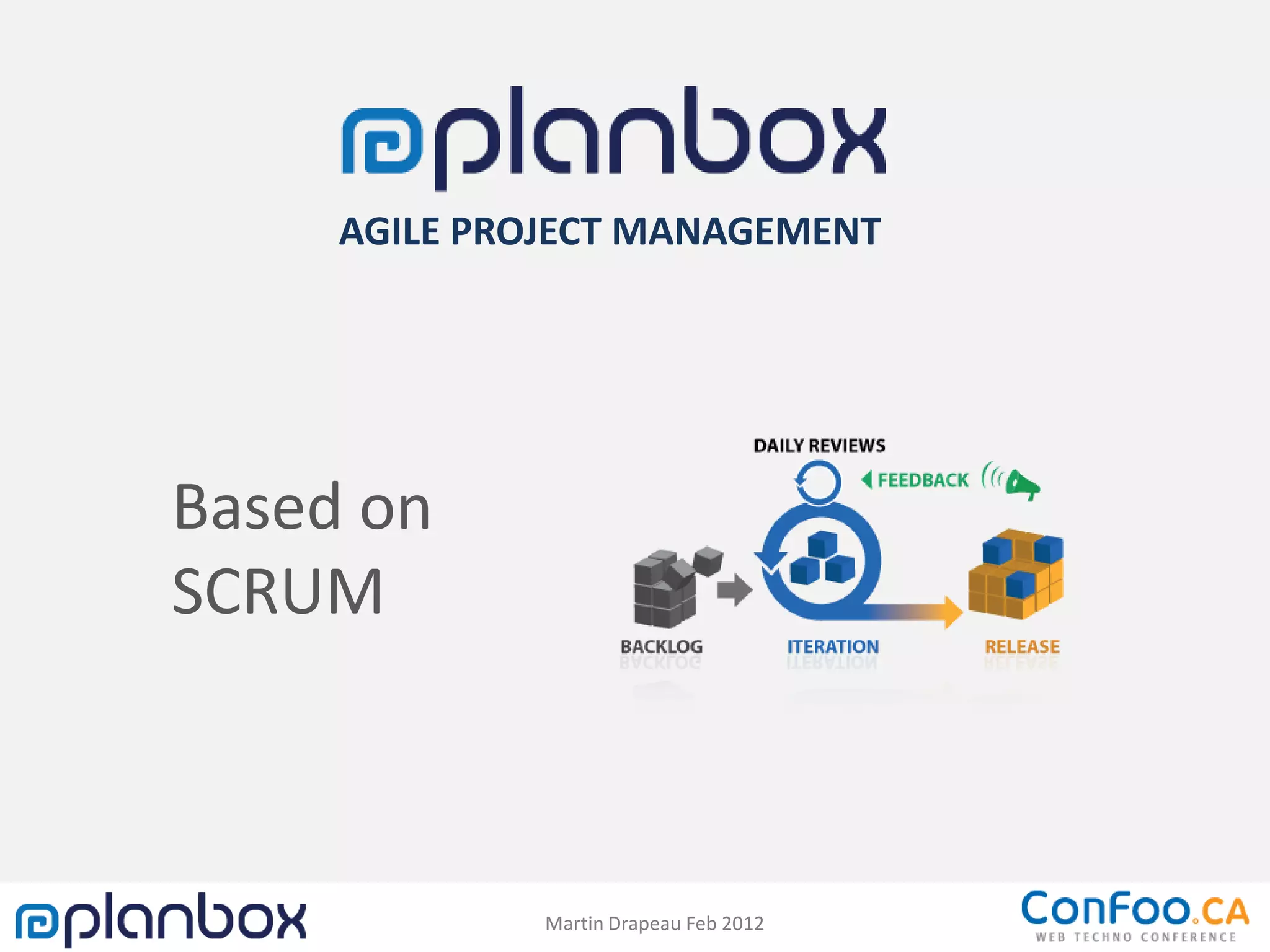 planbox
AGILE PROJECT MANAGEMENT

Based on SCRUM

DAILY REVIEWS
FEEDBACK
BACKLOG
ITERATION
RELEASE

planbox
Martin Drapeau Feb 2012
ConFoo.CA
WEB TECHNO CONFERENCE